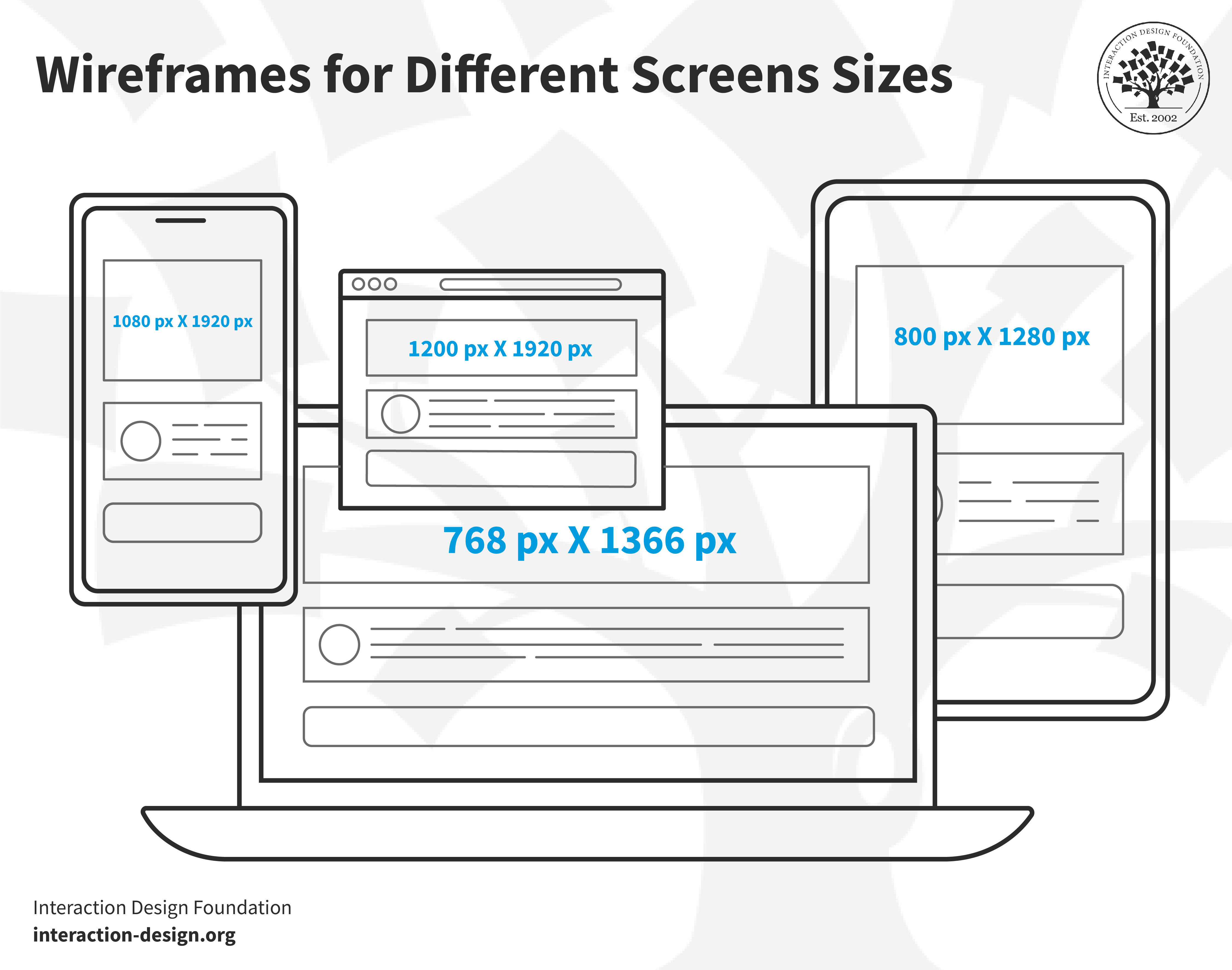 Wireframes for Different Screens Sizes

INTERACTION DESIGN FOUNDATION
Est. 2002

1080 px X 1920 px

1200 px X 1920 px

800 px X 1280 px

768 px X 1366 px

Interaction Design Foundation
interaction-design.org